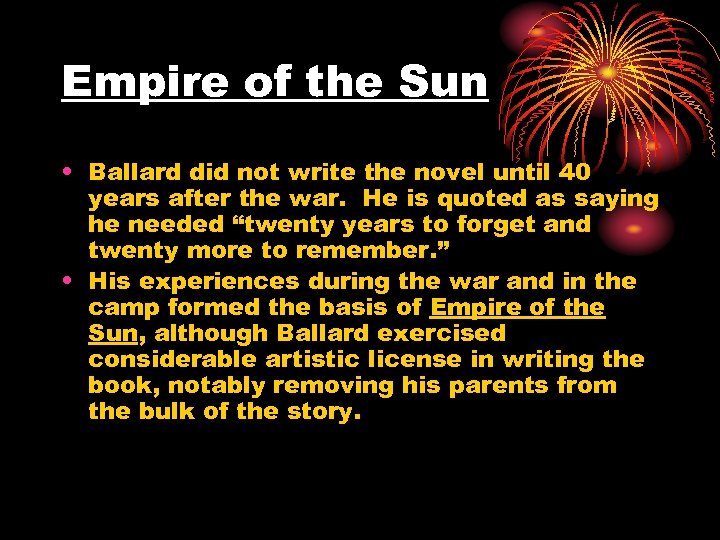 Empire of the Sun

• Ballard did not write the novel until 40 years after the war. He is quoted as saying he needed “twenty years to forget and twenty more to remember.”
• His experiences during the war and in the camp formed the basis of Empire of the Sun, although Ballard exercised considerable artistic license in writing the book, notably removing his parents from the bulk of the story.